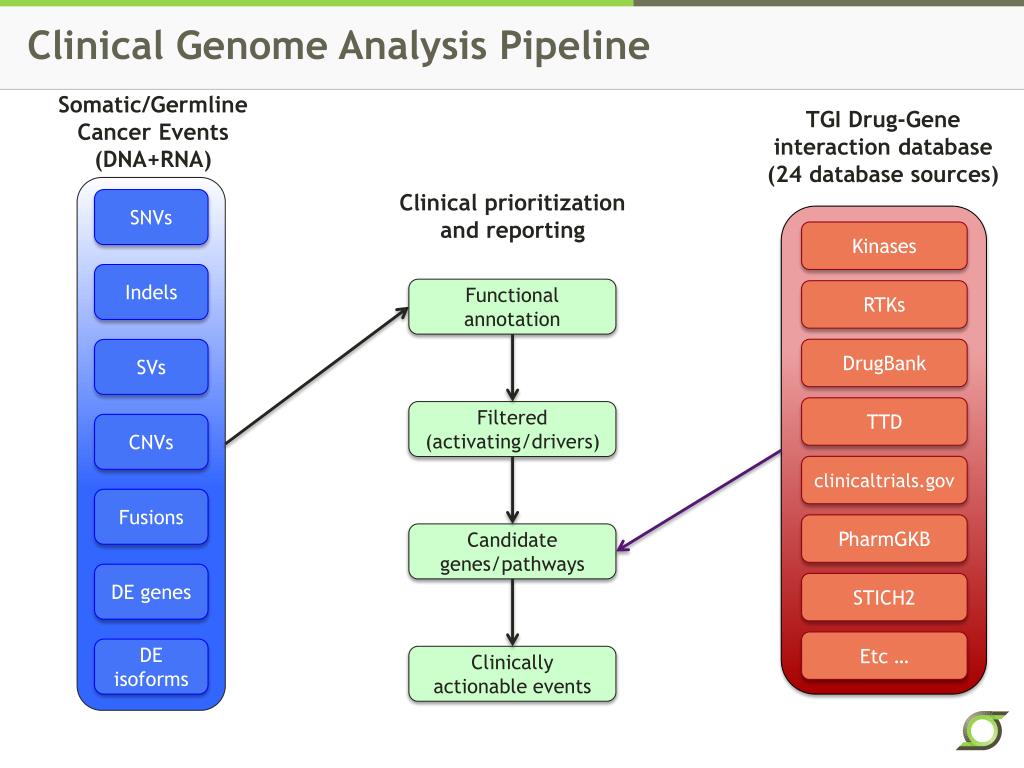 Clinical Genome Analysis Pipeline

Somatic/Germline Cancer Events (DNA+RNA)

SNVs

Indels

SVs

CNVs

Fusions

DE genes

DE isoforms

Clinical prioritization and reporting

Functional annotation

Filtered (activating/drivers)

Candidate genes/pathways

Clinically actionable events

TGI Drug-Gene interaction database (24 database sources)

Kinases

RTKs

DrugBank

TTD

clinicaltrials.gov

PharmGKB

STICH2

Etc …